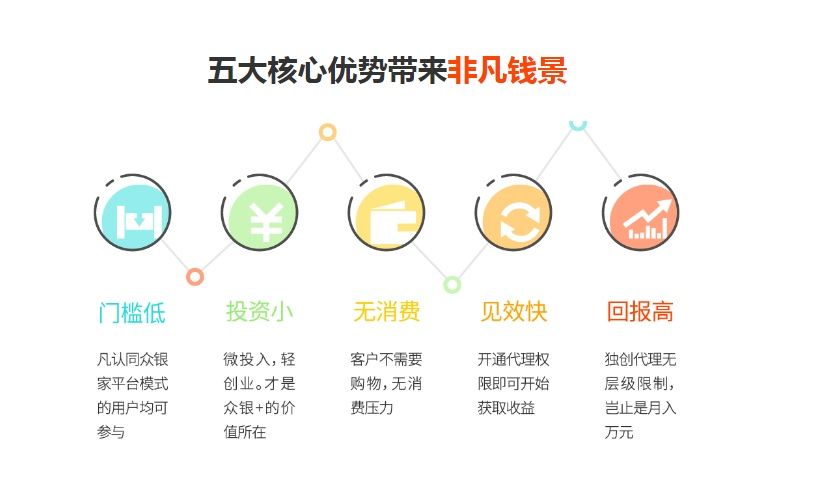 五大核心优势带来非凡钱景

门槛低

凡认同众银家平台模式的用户均可参与

投资小

微投入，轻创业。才是众银+的价值所在

无消费

客户不需要购物，无消费压力

见效快

开通代理权限即可开始获取收益

回报高

独创代理无层级限制，岂止是月入万元